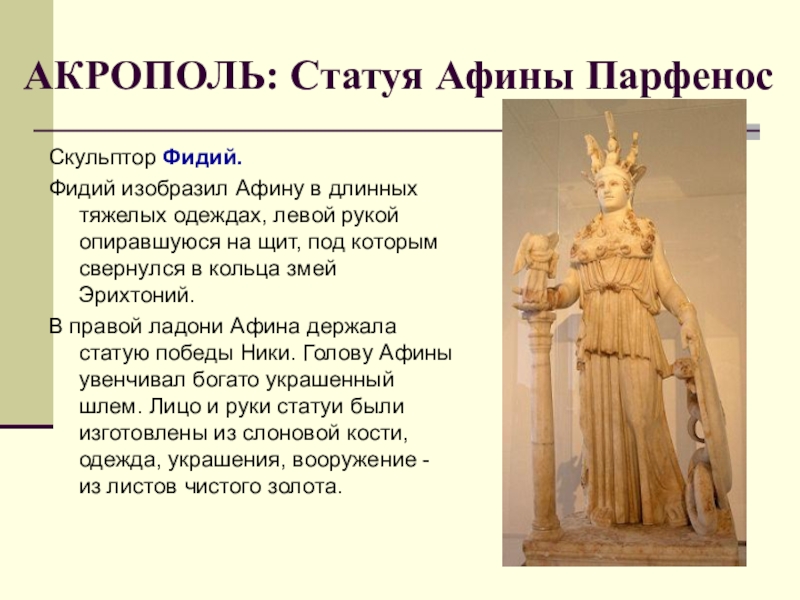 АКРОПОЛЬ: Статуя Афины Парфенос

Скульптор Фидий.

Фидий изобразил Афину в длинных тяжелых одеждах, левой рукой опиравшуюся на щит, под которым свернулся в кольца змей Эрихтоний.

В правой ладони Афина держала статую победы Ники. Голову Афины увенчивал богато украшенный шлем. Лицо и руки статуи были изготовлены из слоновой кости, одежда, украшения, вооружение - из листов чистого золота.